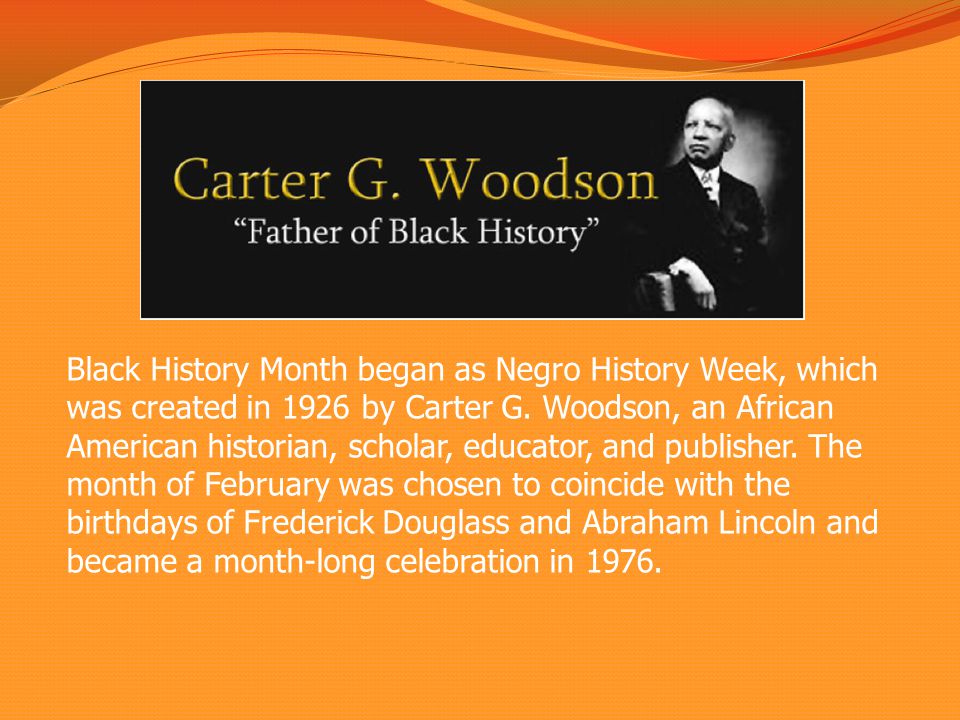 Carter G. Woodson
“Father of Black History”

Black History Month began as Negro History Week, which was created in 1926 by Carter G. Woodson, an African American historian, scholar, educator, and publisher. The month of February was chosen to coincide with the birthdays of Frederick Douglass and Abraham Lincoln and became a month-long celebration in 1976.